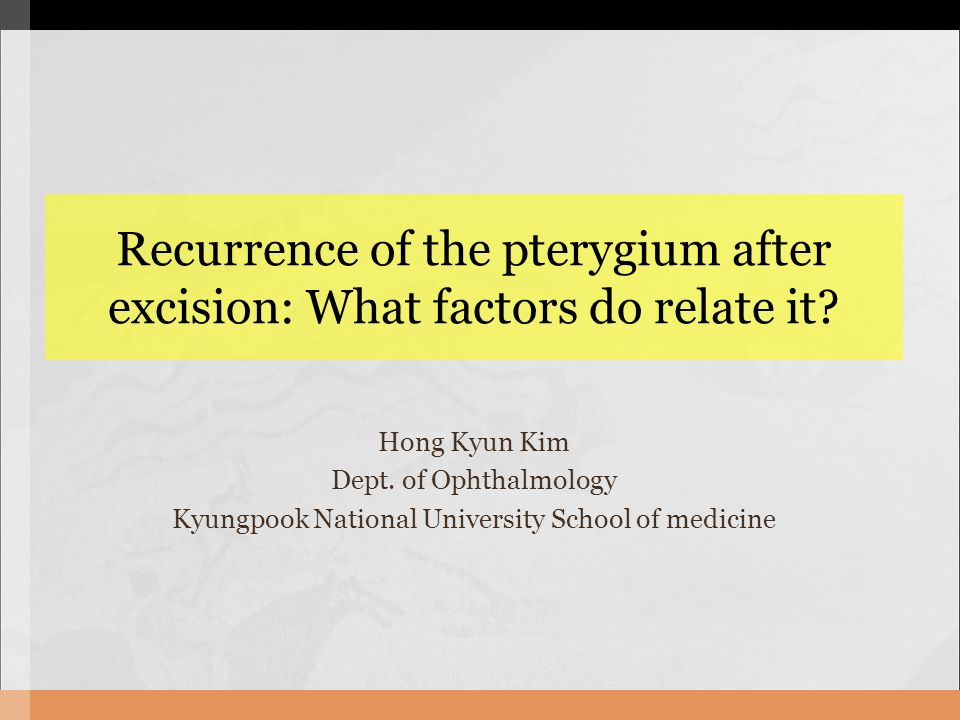 Recurrence of the pterygium after excision: What factors do relate it?

Hong Kyun Kim
Dept. of Ophthalmology
Kyungpook National University School of medicine